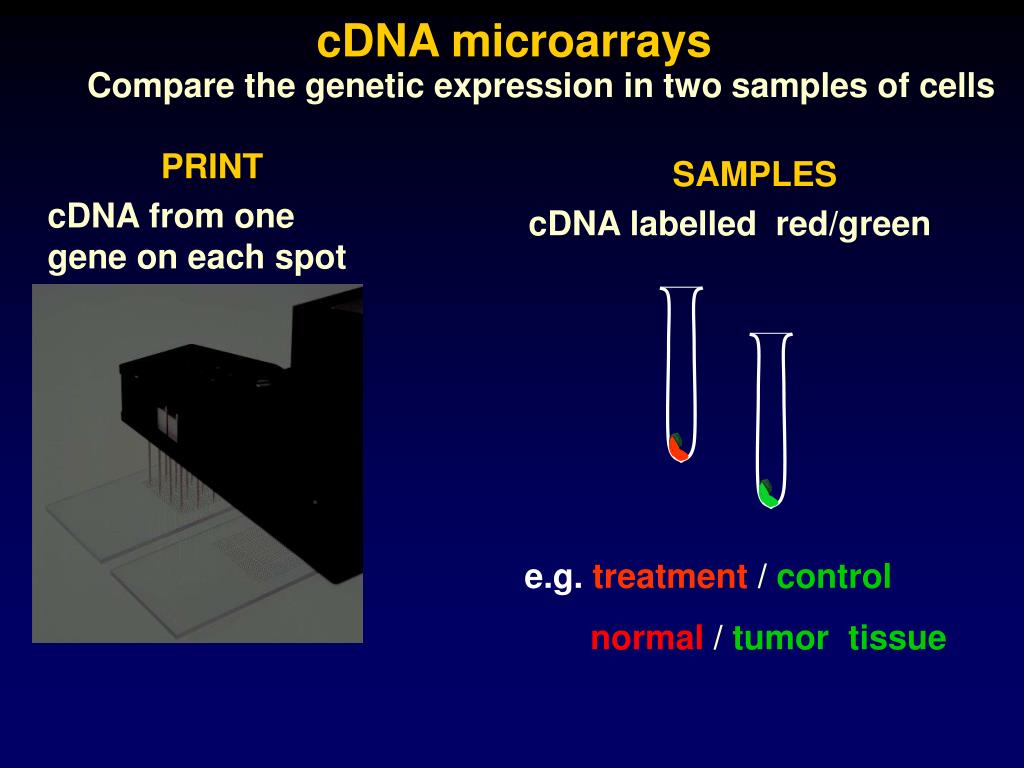 cDNA microarrays
Compare the genetic expression in two samples of cells

PRINT
cDNA from one gene on each spot

SAMPLES
cDNA labelled red/green

e.g. treatment / control
normal / tumor tissue